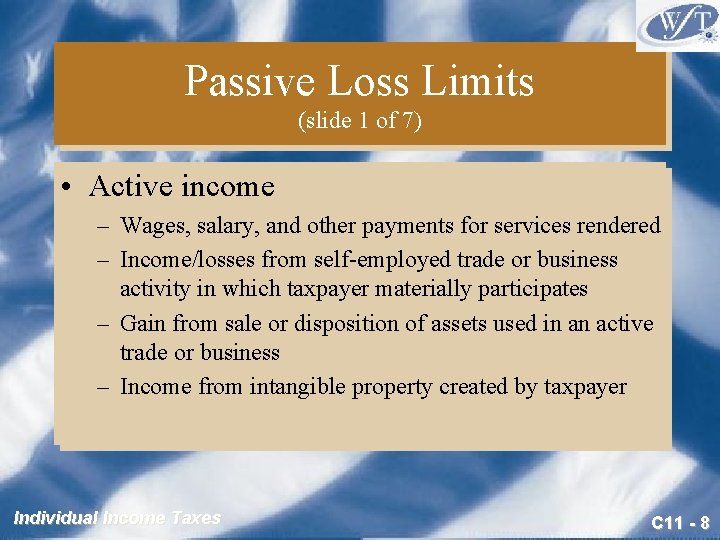 WFT

Passive Loss Limits
(slide 1 of 7)

• Active income
– Wages, salary, and other payments for services rendered
– Income/losses from self-employed trade or business activity in which taxpayer materially participates
– Gain from sale or disposition of assets used in an active trade or business
– Income from intangible property created by taxpayer

Individual Income Taxes

C11 - 8